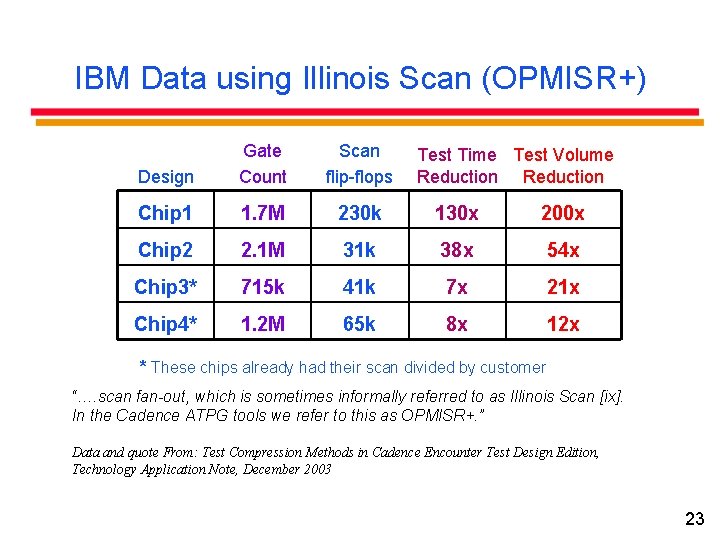 IBM Data using Illinois Scan (OPMISR+)

| Design | Gate Count | Scan flip-flops | Test Time Reduction | Test Volume Reduction |
|---|---|---|---|---|
| Chip1 | 1.7M | 230k | 130x | 200x |
| Chip2 | 2.1M | 31k | 38x | 54x |
| Chip3* | 715k | 41k | 7x | 21x |
| Chip4* | 1.2M | 65k | 8x | 12x |

* These chips already had their scan divided by customer

"….scan fan-out, which is sometimes informally referred to as Illinois Scan [ix]. In the Cadence ATPG tools we refer to this as OPMISR+."

Data and quote From: Test Compression Methods in Cadence Encounter Test Design Edition, Technology Application Note, December 2003

23